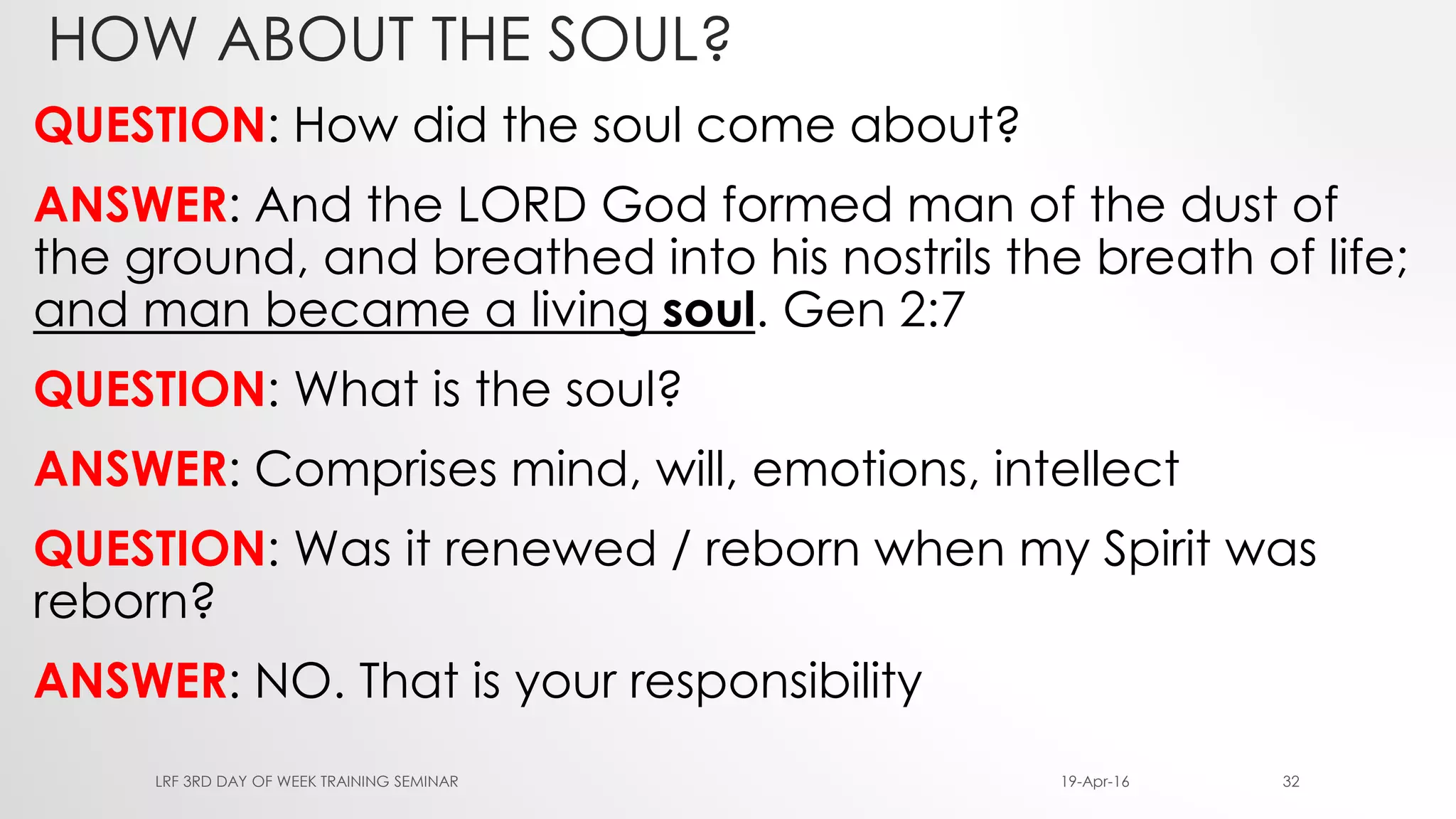 HOW ABOUT THE SOUL?

QUESTION: How did the soul come about?

ANSWER: And the LORD God formed man of the dust of the ground, and breathed into his nostrils the breath of life; and man became a living soul. Gen 2:7

QUESTION: What is the soul?

ANSWER: Comprises mind, will, emotions, intellect

QUESTION: Was it renewed / reborn when my Spirit was reborn?

ANSWER: NO. That is your responsibility

LRF 3RD DAY OF WEEK TRAINING SEMINAR

19-Apr-16

32